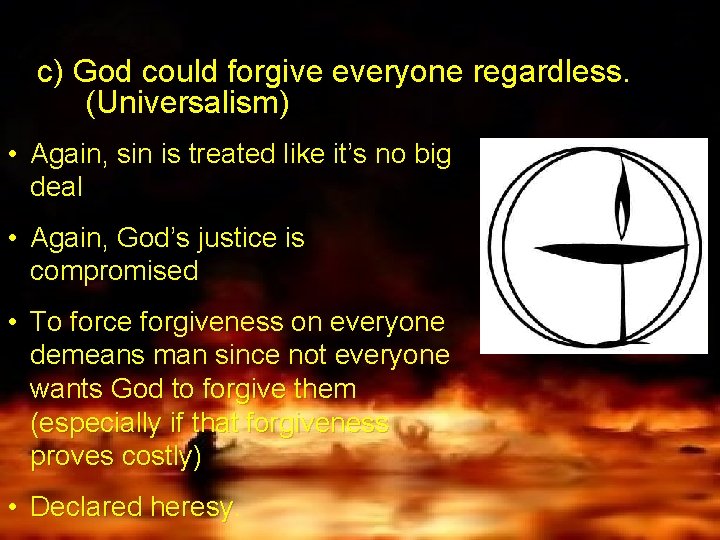 c) God could forgive everyone regardless. (Universalism)

• Again, sin is treated like it's no big deal

• Again, God's justice is compromised

• To force forgiveness on everyone demeans man since not everyone wants God to forgive them (especially if that forgiveness proves costly)

• Declared heresy.